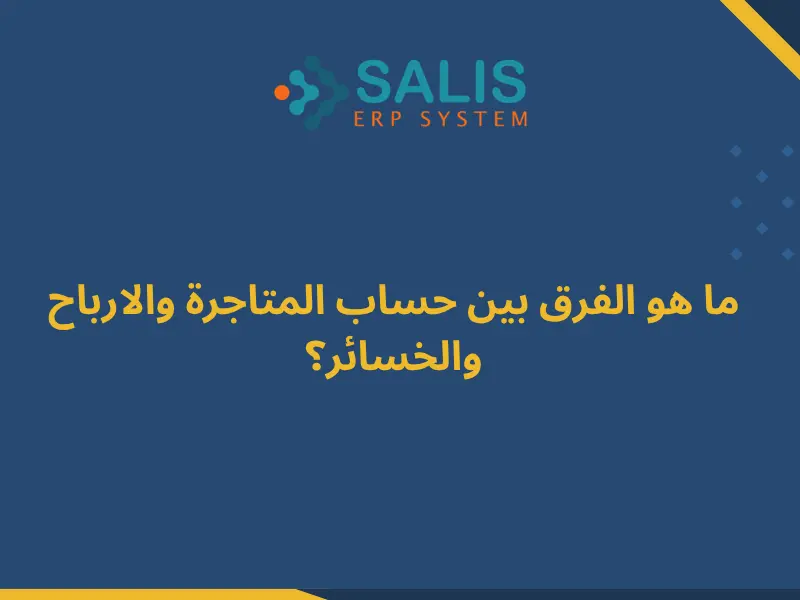 SALIS
ERP SYSTEM

ما هو الفرق بين حساب المتاجرة والارباح والخسائر؟